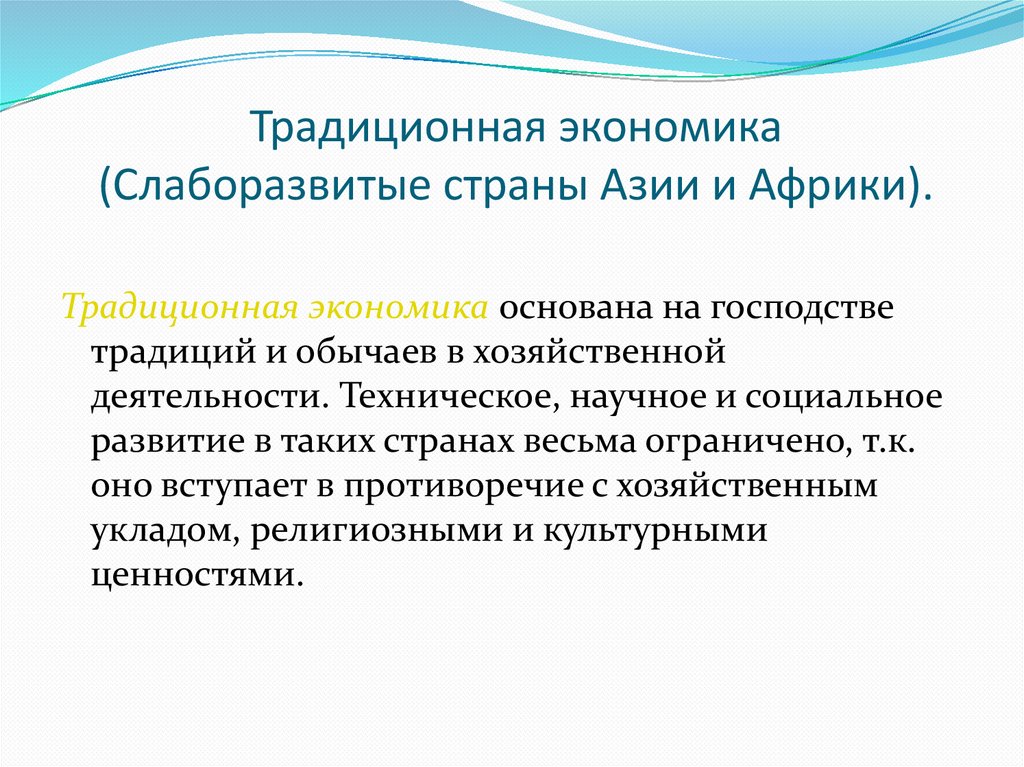 Традиционная экономика (Слаборазвитые страны Азии и Африки).

Традиционная экономика основана на господстве традиций и обычаев в хозяйственной деятельности. Техническое, научное и социальное развитие в таких странах весьма ограничено, т.к. оно вступает в противоречие с хозяйственным укладом, религиозными и культурными ценностями.